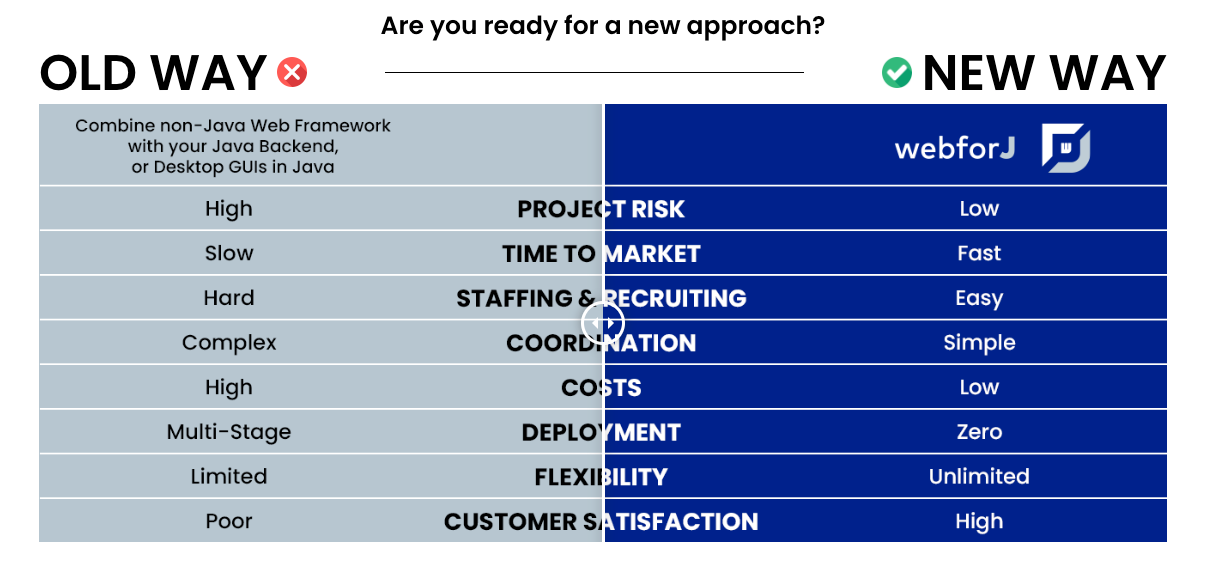 Are you ready for a new approach?

OLD WAY

NEW WAY

| Combine non-Java Web Framework with your Java Backend, or Desktop GUIs in Java | | webforJ |
|---|---|---|
| High | PROJECT RISK | Low |
| Slow | TIME TO MARKET | Fast |
| Hard | STAFFING & RECRUITING | Easy |
| Complex | COORDINATION | Simple |
| High | COSTS | Low |
| Multi-Stage | DEPLOYMENT | Zero |
| Limited | FLEXIBILITY | Unlimited |
| Poor | CUSTOMER SATISFACTION | High |